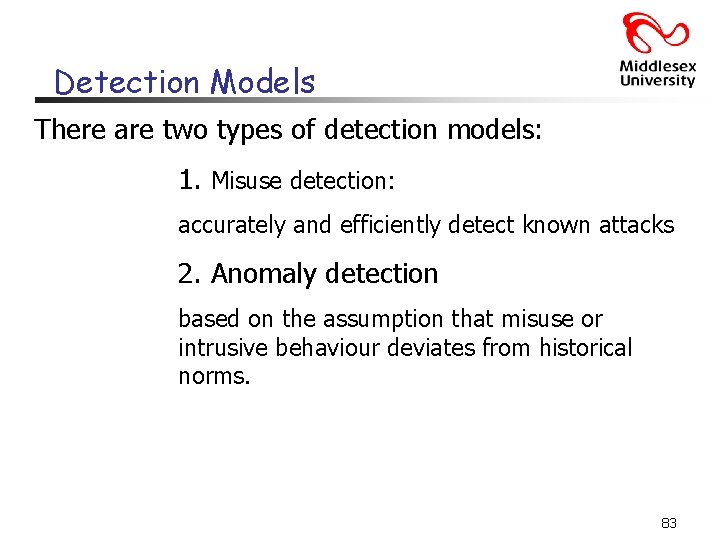 Middlesex University

Detection Models

There are two types of detection models:

1. Misuse detection:

accurately and efficiently detect known attacks

2. Anomaly detection

based on the assumption that misuse or intrusive behaviour deviates from historical norms.

83